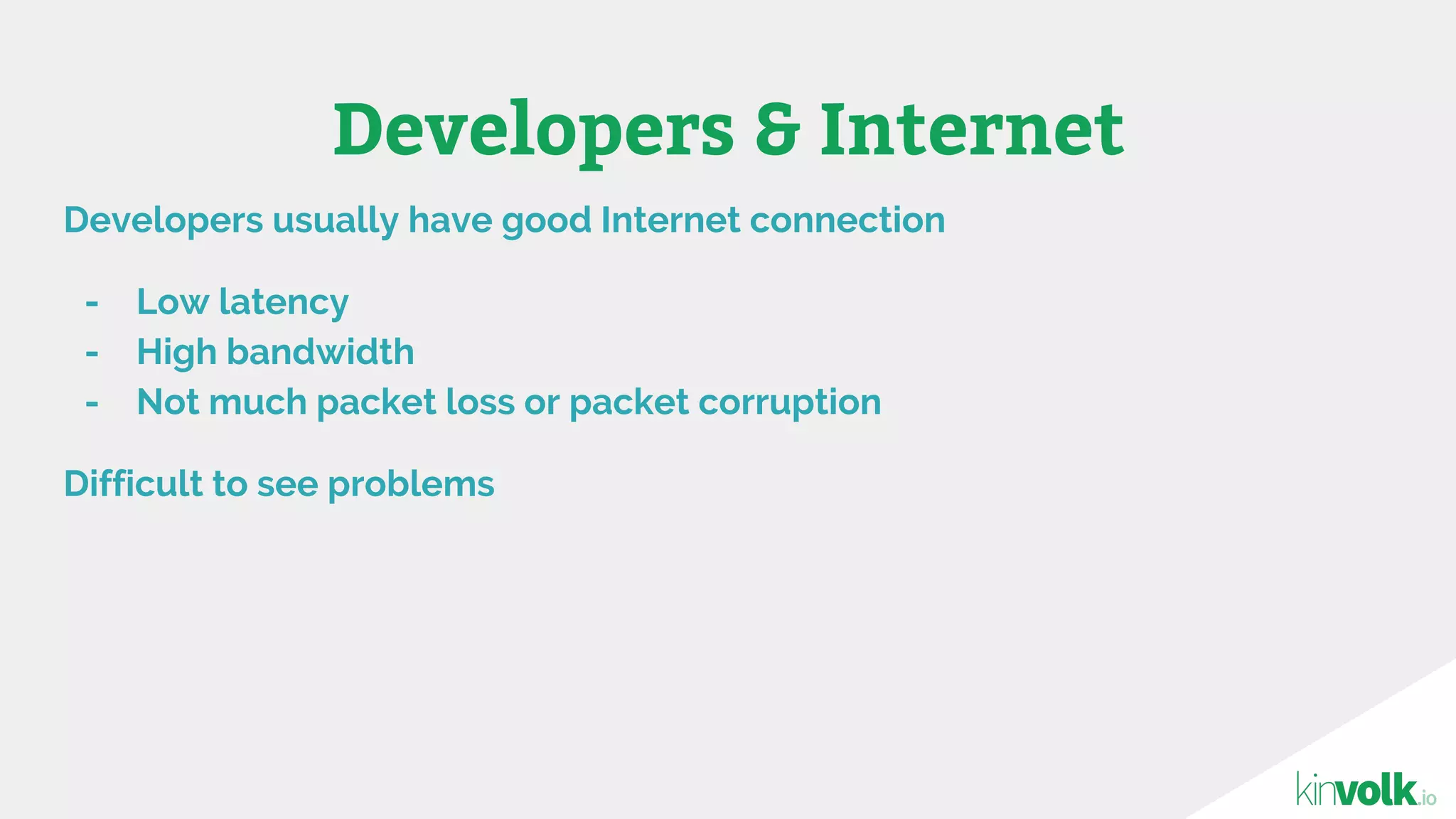 Developers & Internet

Developers usually have good Internet connection

- Low latency
- High bandwidth
- Not much packet loss or packet corruption

Difficult to see problems

kinvolk.io